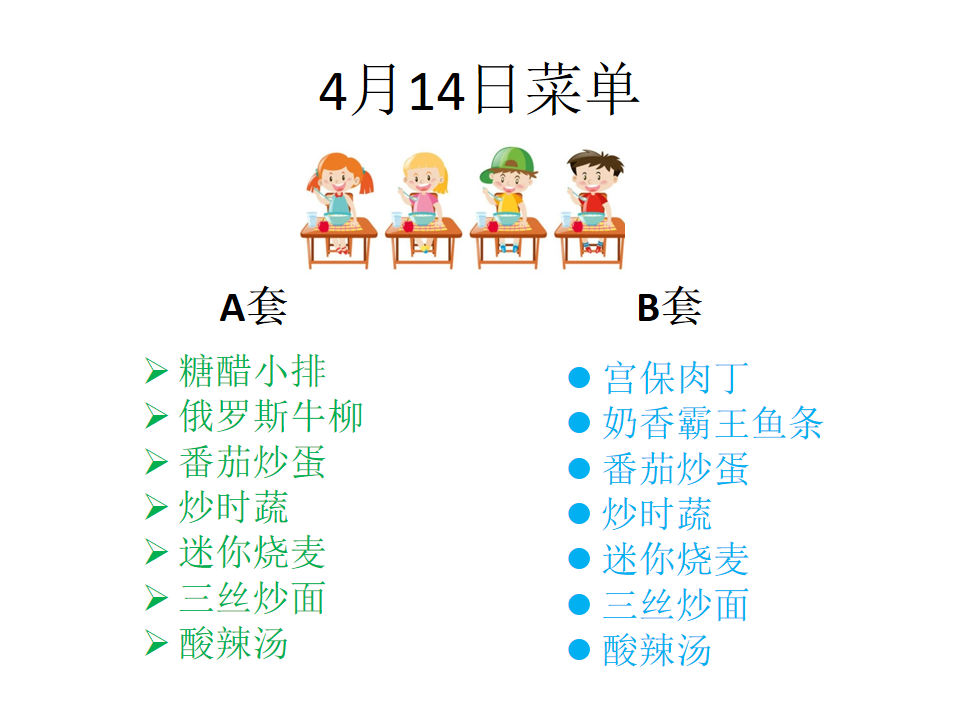 4月14日菜单

A套

➢ 糖醋小排
➢ 俄罗斯牛柳
➢ 番茄炒蛋
➢ 炒时蔬
➢ 迷你烧麦
➢ 三丝炒面
➢ 酸辣汤

B套

● 宫保肉丁
● 奶香霸王鱼条
● 番茄炒蛋
● 炒时蔬
● 迷你烧麦
● 三丝炒面
● 酸辣汤